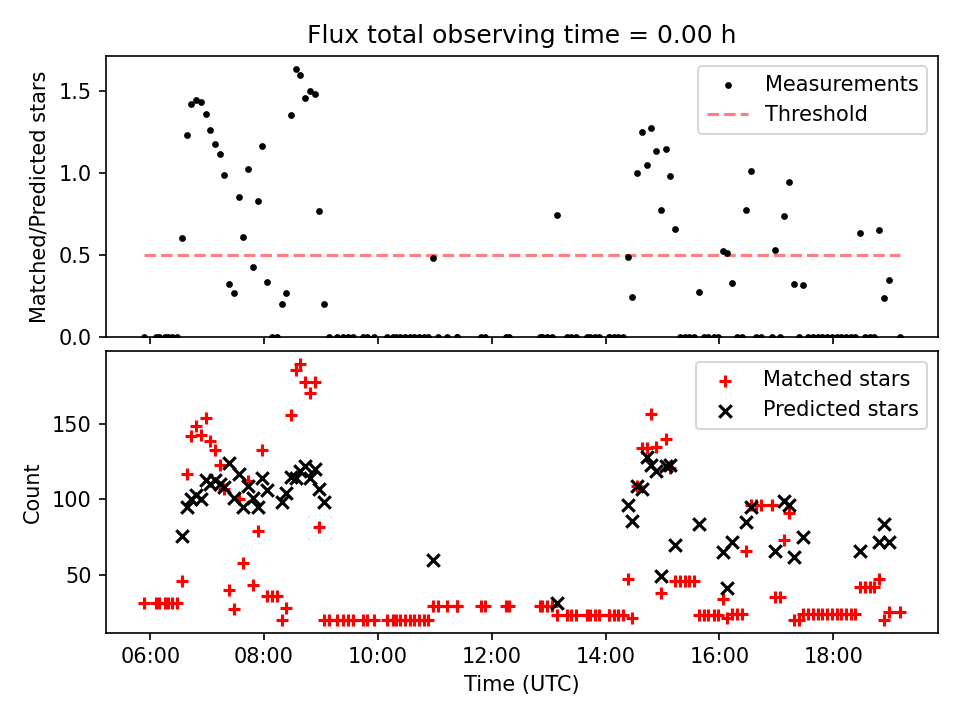 Flux total observing time = 0.00 h

Matched/Predicted stars

1.5
1.0
0.5
0.0

Measurements
Threshold

Count

150
100
50

Matched stars
Predicted stars

06:00
08:00
10:00
12:00
14:00
16:00
18:00

Time (UTC)